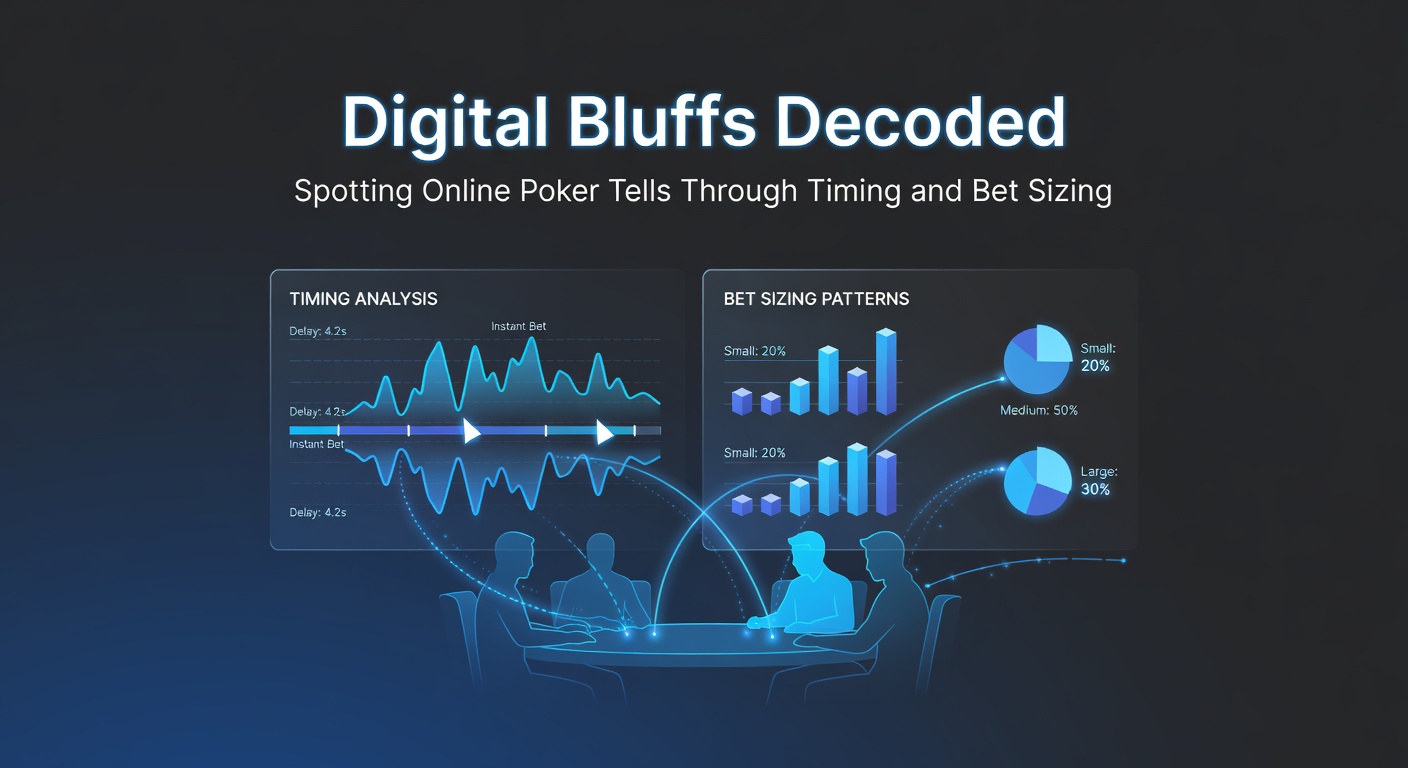 Digital Bluffs Decoded

Spotting Online Poker Tells Through Timing and Bet Sizing

TIMING ANALYSIS

Delay: 4.2s

Instant Bet

Delay: 4.2s

Instant Bet

Delay: 4.2s

BET SIZING PATTERNS

Small: 20%

Small: 20%

Small: 20%

Medium: 50%

Large: 30%